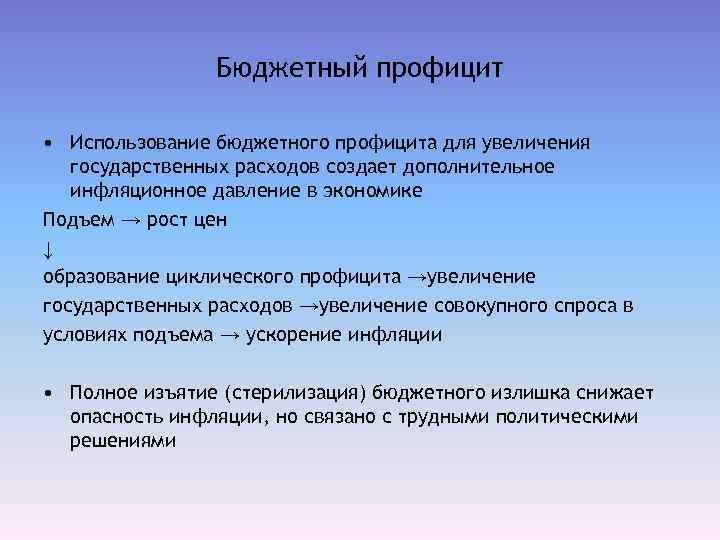 Бюджетный профицит

• Использование бюджетного профицита для увеличения государственных расходов создает дополнительное инфляционное давление в экономике

Подъем → рост цен

↓

образование циклического профицита →увеличение государственных расходов →увеличение совокупного спроса в условиях подъема → ускорение инфляции

• Полное изъятие (стерилизация) бюджетного излишка снижает опасность инфляции, но связано с трудными политическими решениями